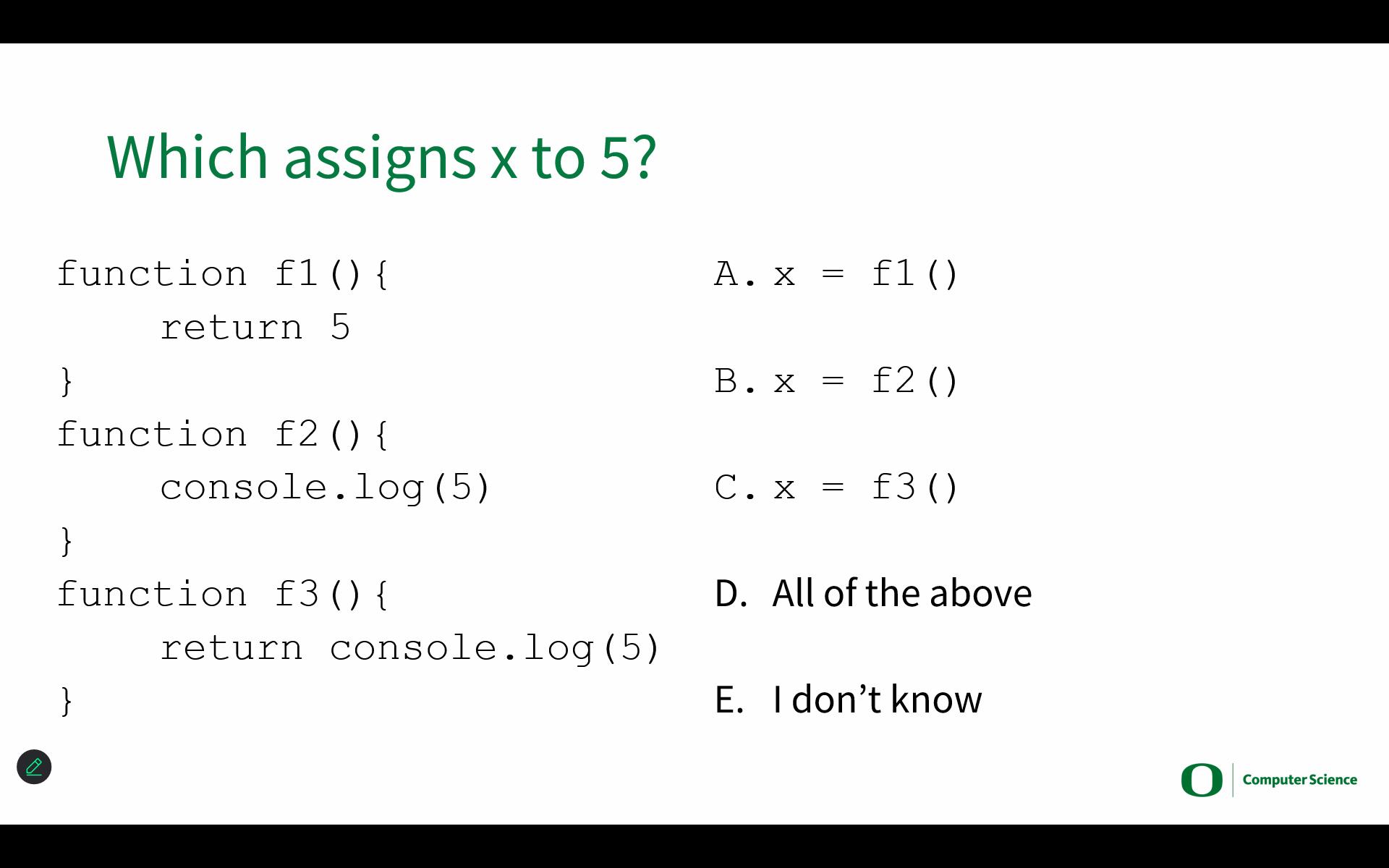 Which assigns x to 5?

function f1(){
    return 5
}
function f2(){
    console.log(5)
}
function f3(){
    return console.log(5)
}

A. x = f1()

B. x = f2()

C. x = f3()

D. All of the above

E. I don't know

O Computer Science